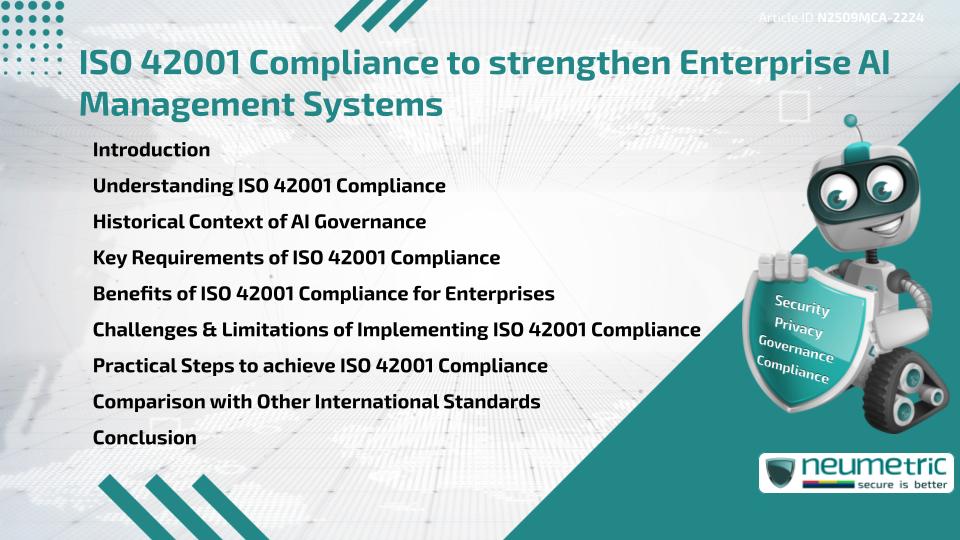 Article ID N2509MCA-2224

ISO 42001 Compliance to strengthen Enterprise AI Management Systems

Introduction

Understanding ISO 42001 Compliance

Historical Context of AI Governance

Key Requirements of ISO 42001 Compliance

Benefits of ISO 42001 Compliance for Enterprises

Challenges & Limitations of Implementing ISO 42001 Compliance

Practical Steps to achieve ISO 42001 Compliance

Comparison with Other International Standards

Conclusion

Security
Privacy
Governance
Compliance

neumetric
secure is better